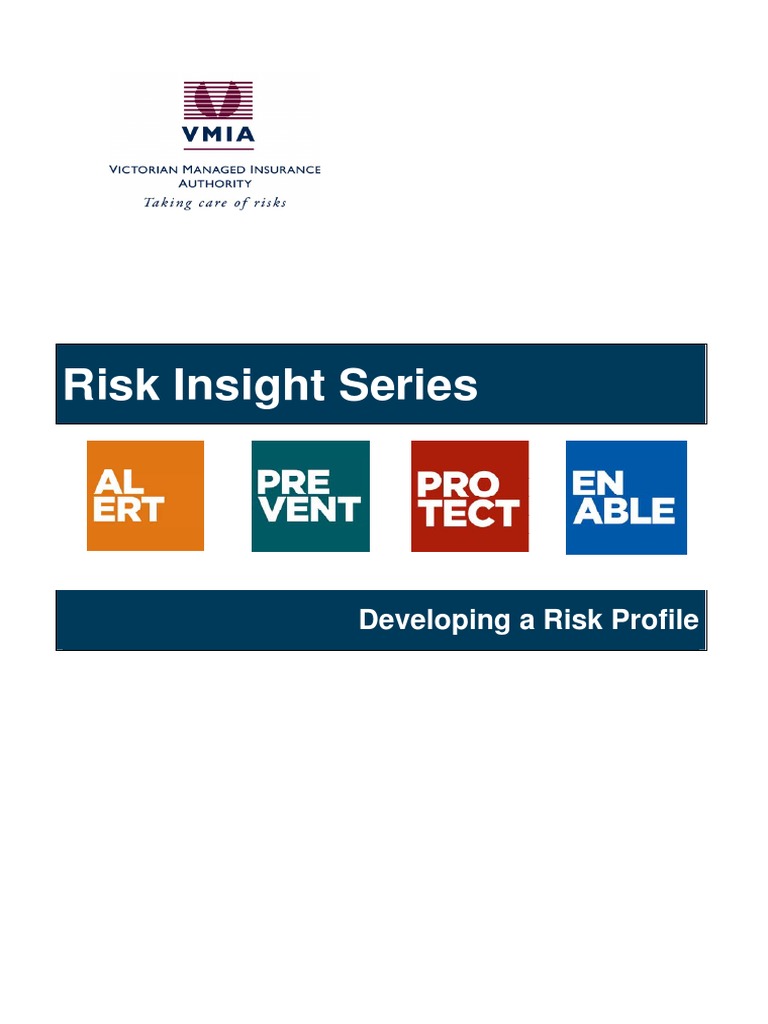 VMIA
VICTORIAN MANAGED INSURANCE AUTHORITY
Taking care of risks

Risk Insight Series

AL ERT

PRE VENT

PRO TECT

EN ABLE

Developing a Risk Profile